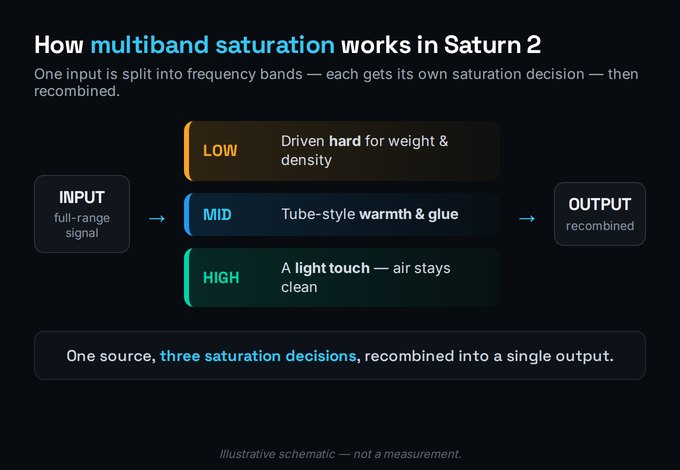 How multiband saturation works in Saturn 2

One input is split into frequency bands — each gets its own saturation decision — then recombined.

INPUT
full-range signal

→

LOW
Driven hard for weight & density

MID
Tube-style warmth & glue

HIGH
A light touch — air stays clean

→

OUTPUT
recombined

One source, three saturation decisions, recombined into a single output.

Illustrative schematic — not a measurement.